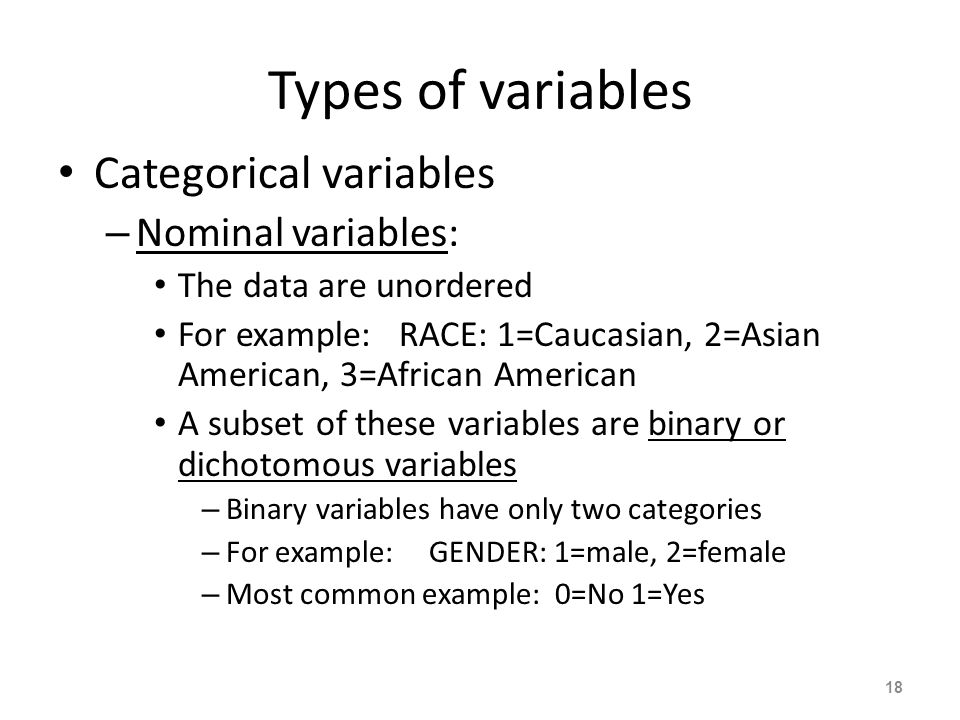 Types of variables

• Categorical variables

– Nominal variables:

• The data are unordered

• For example: RACE: 1=Caucasian, 2=Asian American, 3=African American

• A subset of these variables are binary or dichotomous variables

– Binary variables have only two categories

– For example: GENDER: 1=male, 2=female

– Most common example: 0=No 1=Yes

18